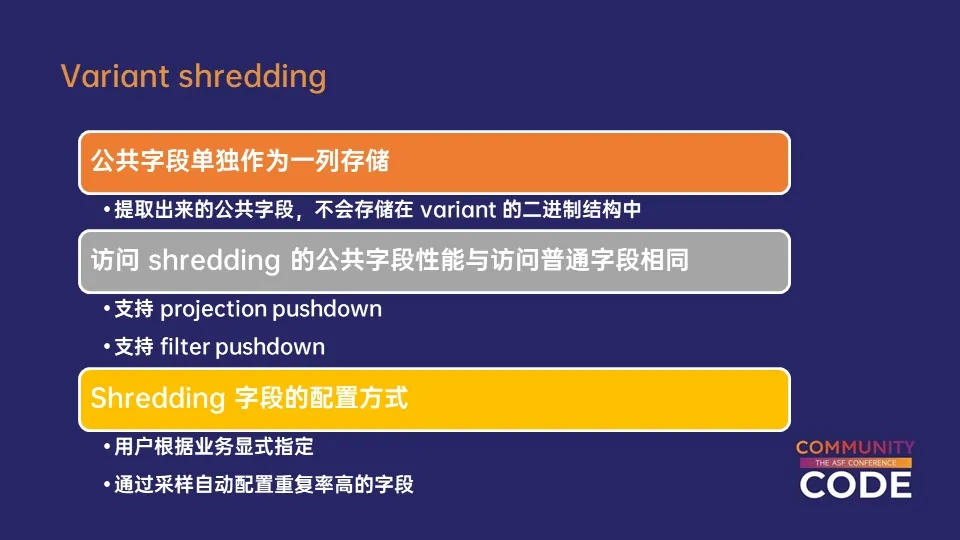 Variant shredding

公共字段单独作为一列存储

• 提取出来的公共字段，不会存储在 variant 的二进制结构中

访问 shredding 的公共字段性能与访问普通字段相同

• 支持 projection pushdown

• 支持 filter pushdown

Shredding 字段的配置方式

• 用户根据业务显式指定

• 通过采样自动配置重复率高的字段

COMMUNITY
THE ASF CONFERENCE
CODE